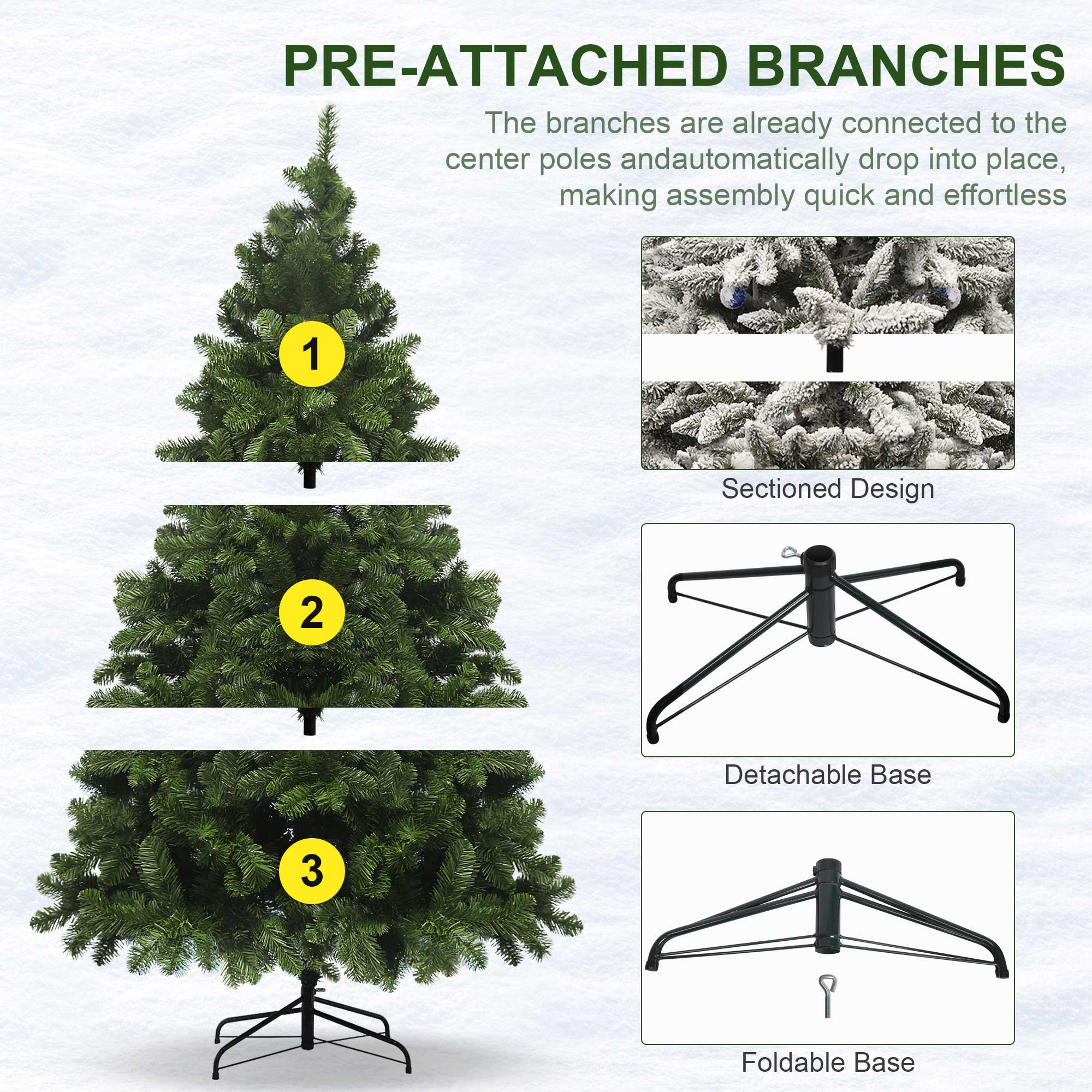 PRE-ATTACHED BRANCHES

The branches are already connected to the center poles andautomatically drop into place, making assembly quick and effortless

1

2

3

Sectioned Design

Detachable Base

Foldable Base